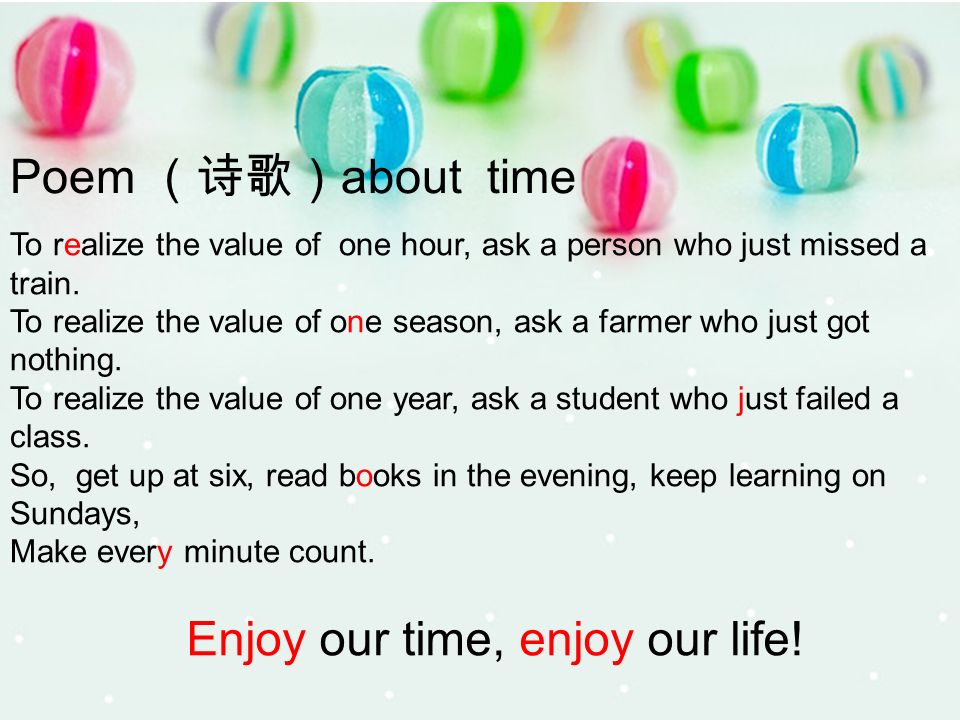 Poem （诗歌）about time

To realize the value of one hour, ask a person who just missed a train.
To realize the value of one season, ask a farmer who just got nothing.
To realize the value of one year, ask a student who just failed a class.
So, get up at six, read books in the evening, keep learning on Sundays,
Make every minute count.

Enjoy our time, enjoy our life!